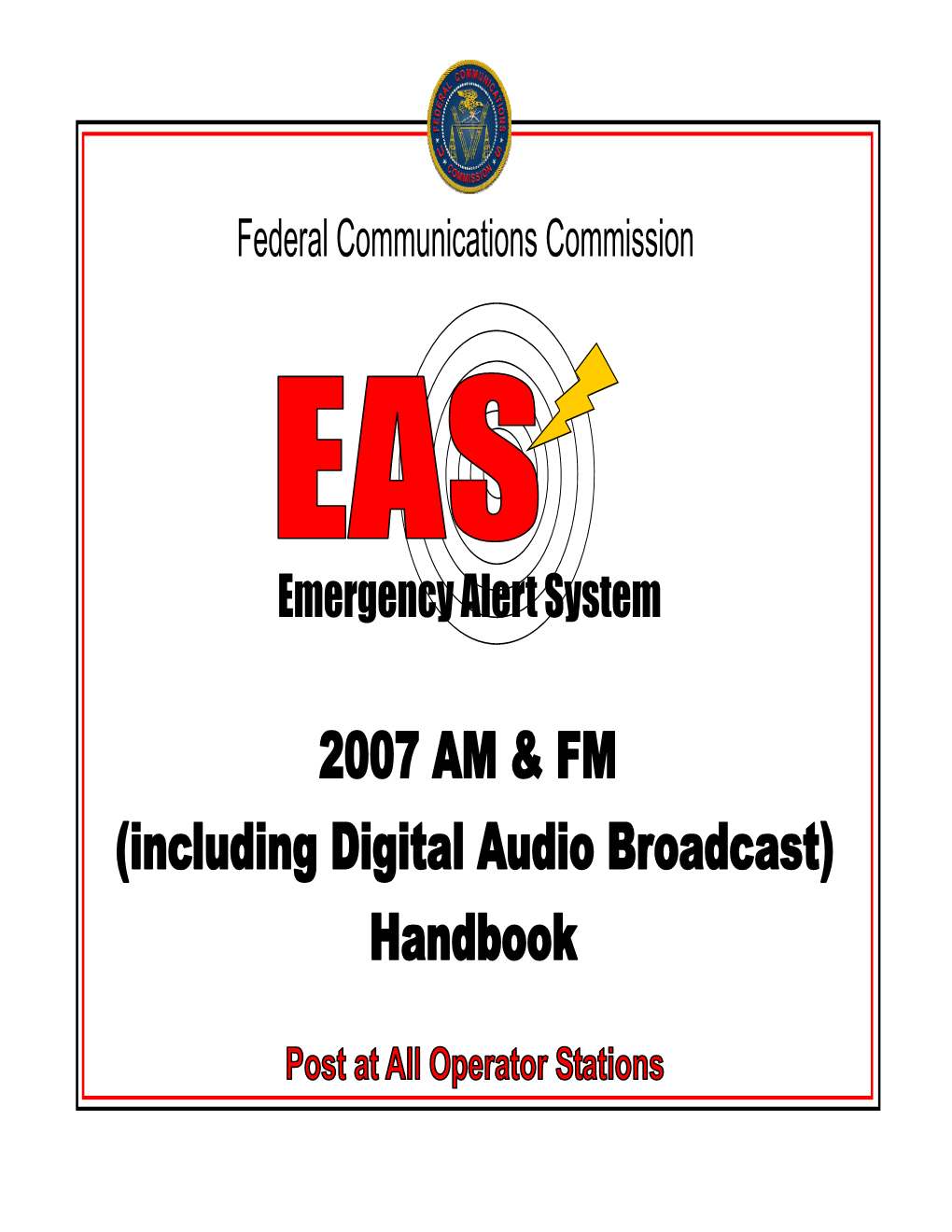 FEDERAL COMMUNICATIONS COMMISSION

Federal Communications Commission

EAS

Emergency Alert System

2007 AM & FM
(including Digital Audio Broadcast)
Handbook

Post at All Operator Stations